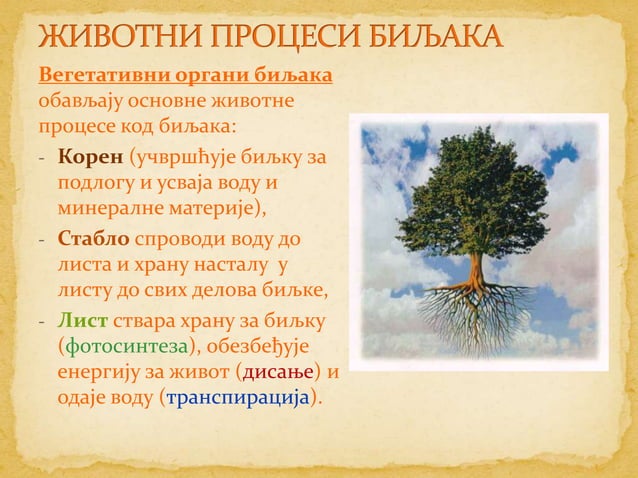 ЖИВОТНИ ПРОЦЕСИ БИЉАКА

Вегетативни органи биљака обављају основне животне процесе код биљака:

- Корен (учвршћује биљку за подлогу и усваја воду и минералне материје),
- Стабло спроводи воду до листа и храну насталу у листу до свих делова биљке,
- Лист ствара храну за биљку (фотосинтеза), обезбеђује енергију за живот (дисање) и одаје воду (транспирација).